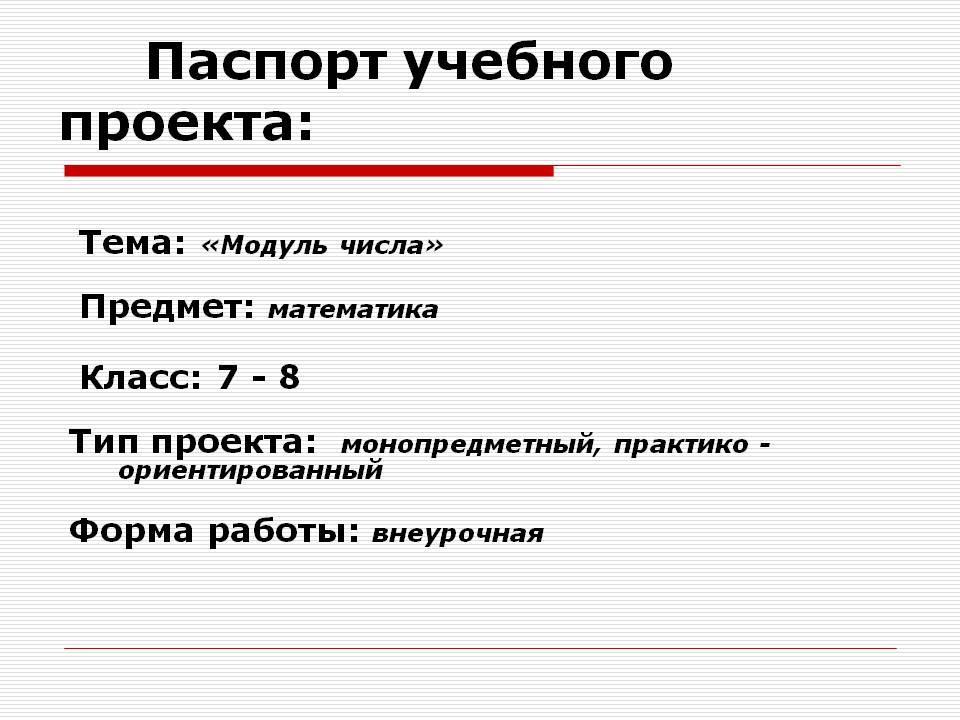 Паспорт учебного проекта:

Тема: «Модуль числа»

Предмет: математика

Класс: 7 - 8

Тип проекта: монопредметный, практико - ориентированный

Форма работы: внеурочная